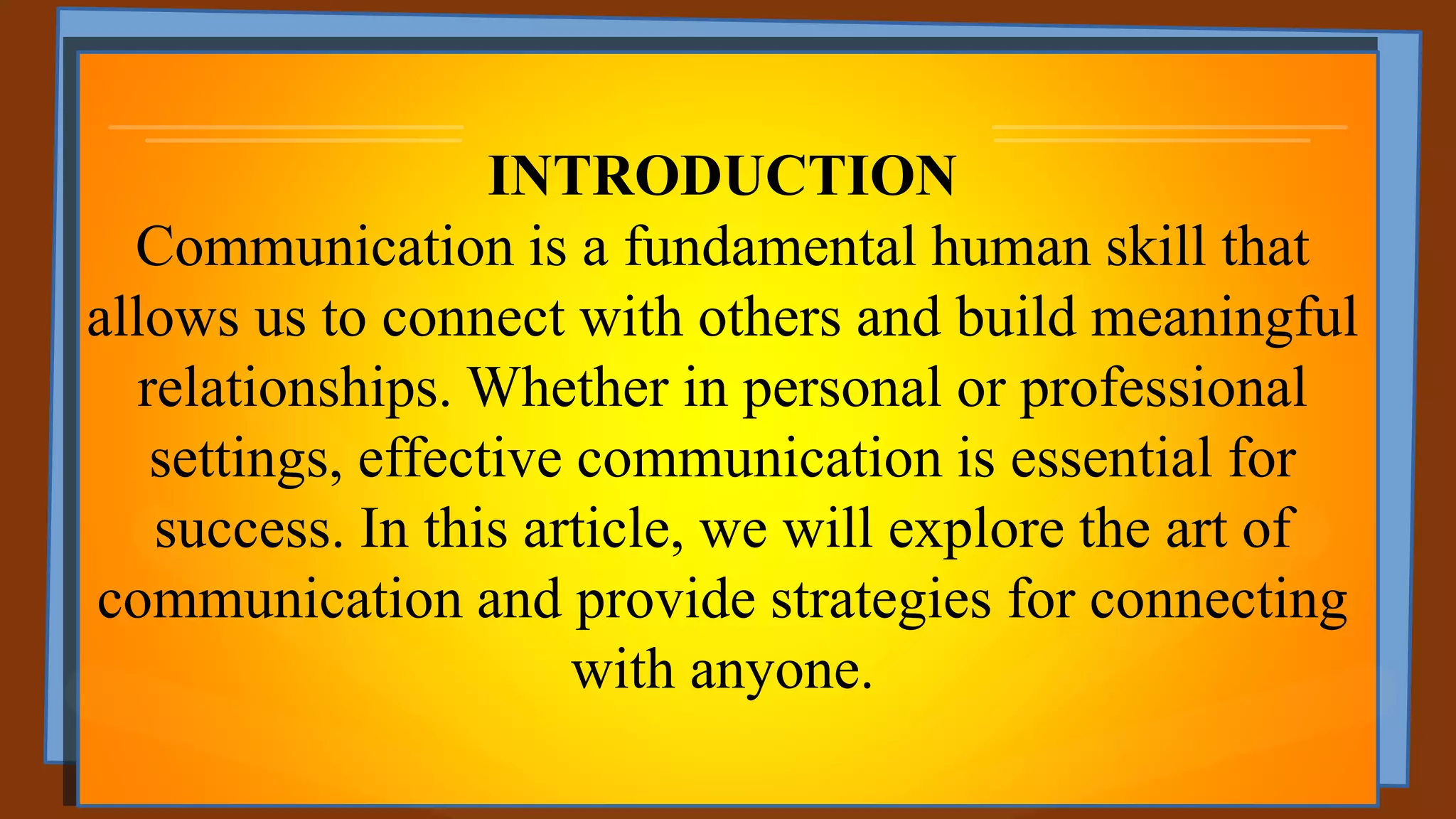 INTRODUCTION

Communication is a fundamental human skill that allows us to connect with others and build meaningful relationships. Whether in personal or professional settings, effective communication is essential for success. In this article, we will explore the art of communication and provide strategies for connecting with anyone.